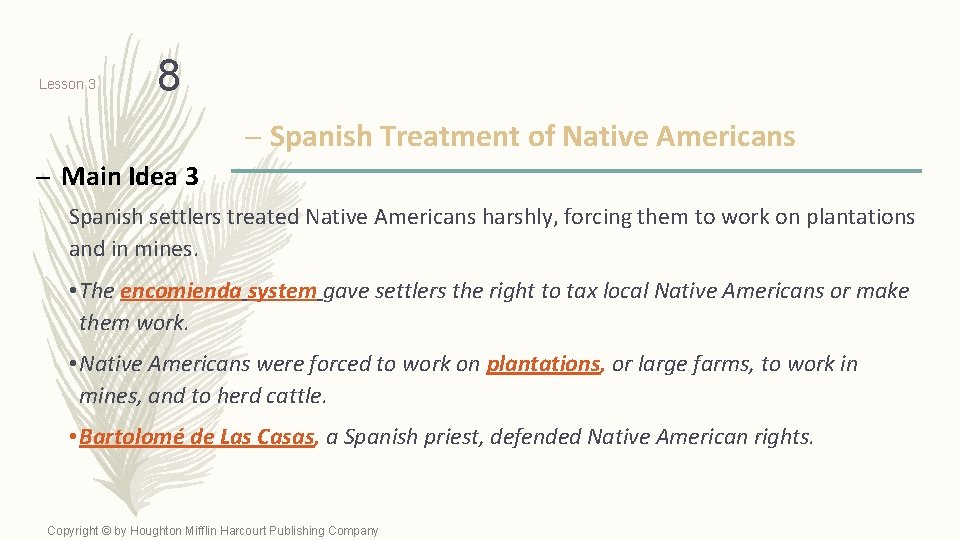 Lesson 3

8

– Spanish Treatment of Native Americans

– Main Idea 3

Spanish settlers treated Native Americans harshly, forcing them to work on plantations and in mines.

• The encomienda system gave settlers the right to tax local Native Americans or make them work.

• Native Americans were forced to work on plantations, or large farms, to work in mines, and to herd cattle.

• Bartolomé de Las Casas, a Spanish priest, defended Native American rights.

Copyright © by Houghton Mifflin Harcourt Publishing Company